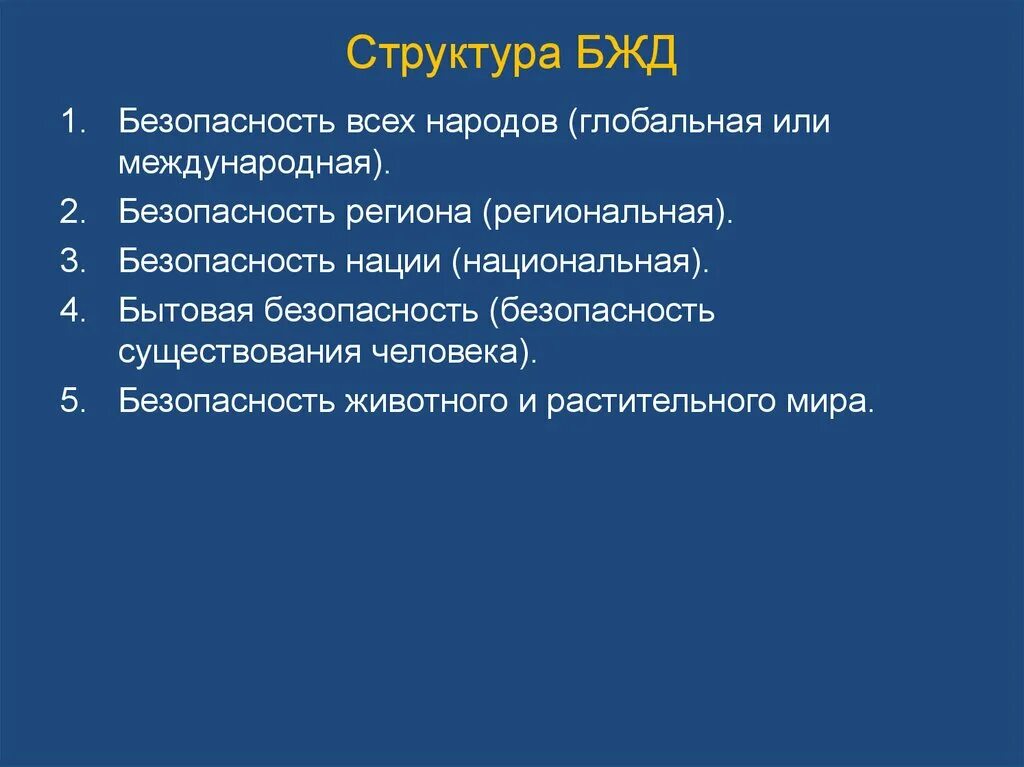 Структура БЖД

1. Безопасность всех народов (глобальная или международная).
2. Безопасность региона (региональная).
3. Безопасность нации (национальная).
4. Бытовая безопасность (безопасность существования человека).
5. Безопасность животного и растительного мира.